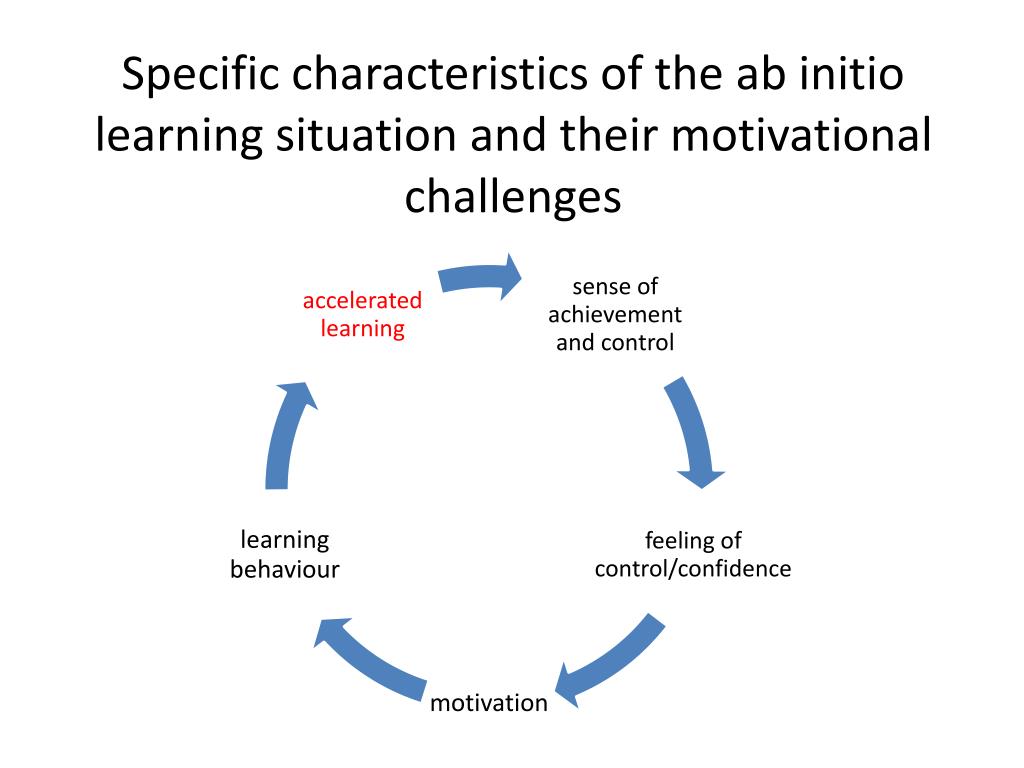 Specific characteristics of the ab initio learning situation and their motivational challenges

accelerated learning

sense of achievement and control

feeling of control/confidence

motivation

learning behaviour